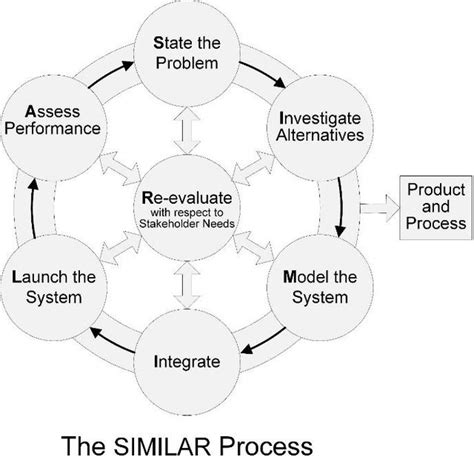 State the Problem

Investigate Alternatives

Model the System

Integrate

Launch the System

Assess Performance

Re-evaluate with respect to Stakeholder Needs

Product and Process

The SIMILAR Process